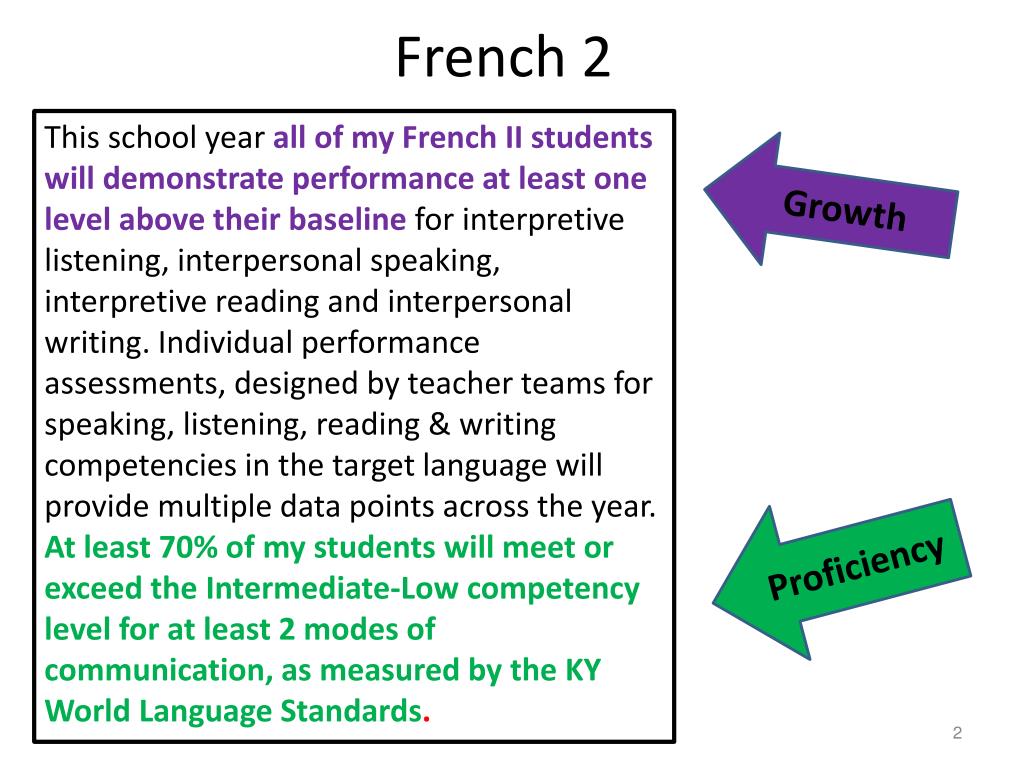 French 2

This school year all of my French II students will demonstrate performance at least one level above their baseline for interpretive listening, interpersonal speaking, interpretive reading and interpersonal writing. Individual performance assessments, designed by teacher teams for speaking, listening, reading & writing competencies in the target language will provide multiple data points across the year. At least 70% of my students will meet or exceed the Intermediate-Low competency level for at least 2 modes of communication, as measured by the KY World Language Standards.

Growth

Proficiency

2